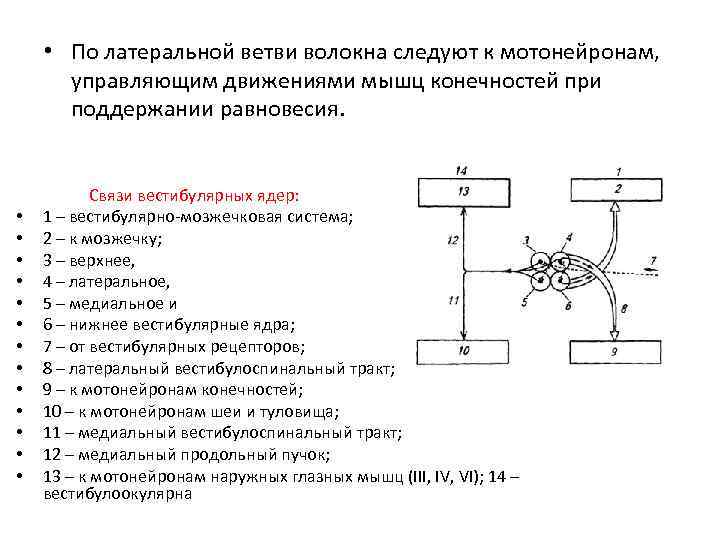 • По латеральной ветви волокна следуют к мотонейронам, управляющим движениями мышц конечностей при поддержании равновесия.

Связи вестибулярных ядер:

• 1 – вестибулярно-мозжечковая система;
• 2 – к мозжечку;
• 3 – верхнее,
• 4 – латеральное,
• 5 – медиальное и
• 6 – нижнее вестибулярные ядра;
• 7 – от вестибулярных рецепторов;
• 8 – латеральный вестибулоспинальный тракт;
• 9 – к мотонейронам конечностей;
• 10 – к мотонейронам шеи и туловища;
• 11 – медиальный вестибулоспинальный тракт;
• 12 – медиальный продольный пучок;
• 13 – к мотонейронам наружных глазных мышц (III, IV, VI); 14 – вестибулоокулярна

14
13
1
2
12
3
4
7
5
6
11
8
10
9